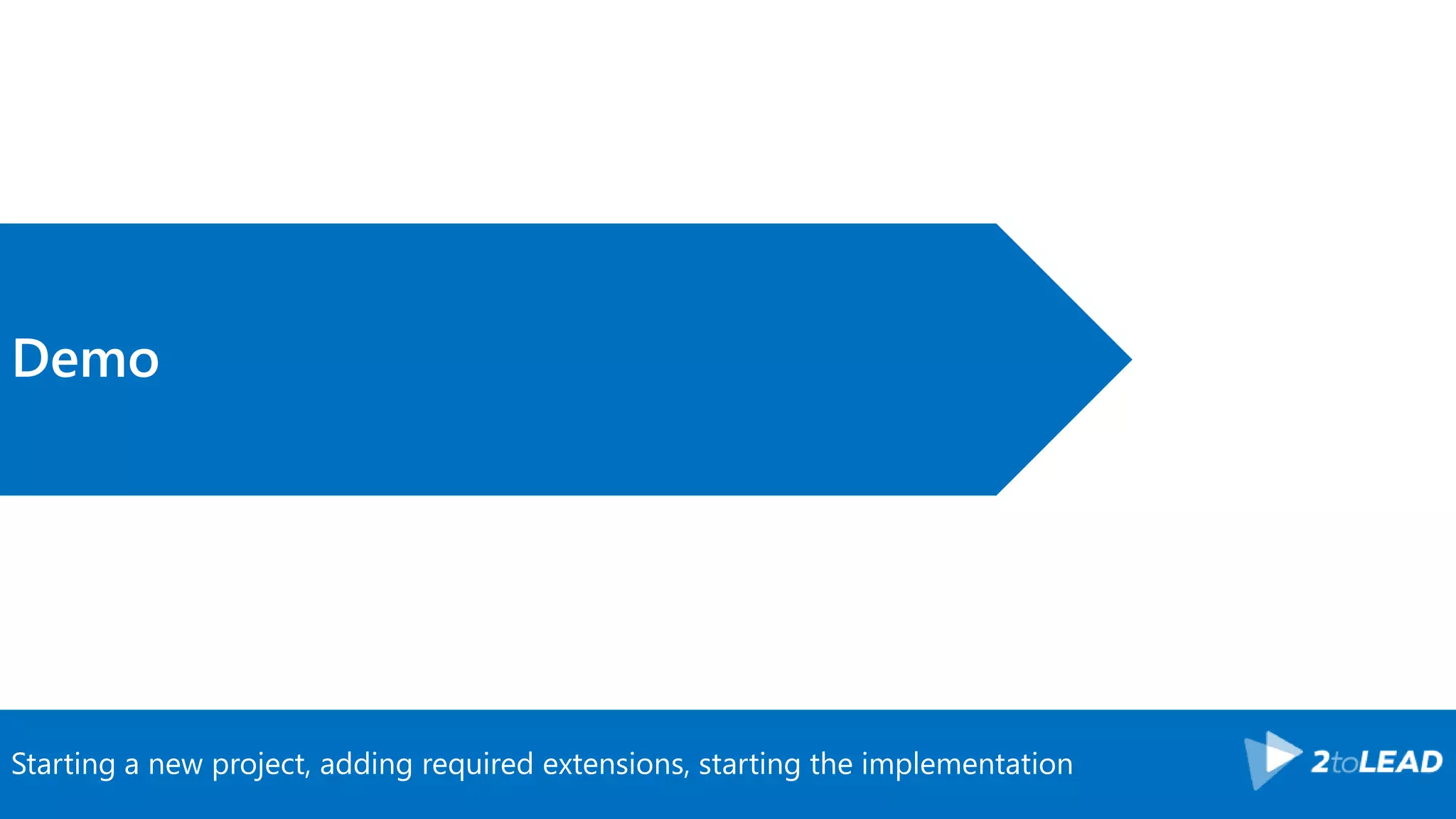 Demo

Starting a new project, adding required extensions, starting the implementation

2toLEAD